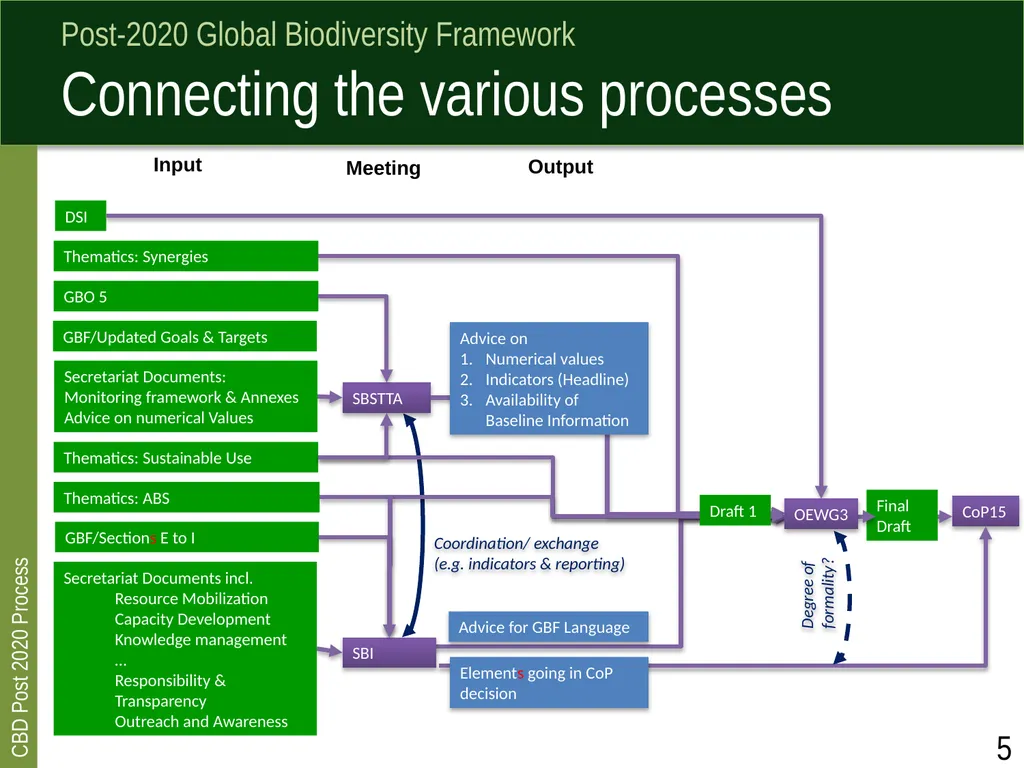 Post-2020 Global Biodiversity Framework

Connecting the various processes

Input

Meeting

Output

DSI

Thematics: Synergies

GBO 5

GBF/Updated Goals & Targets

Secretariat Documents:
Monitoring framework & Annexes
Advice on numerical Values

Thematics: Sustainable Use

Thematics: ABS

GBF/Sections E to I

Secretariat Documents incl.
Resource Mobilization
Capacity Development
Knowledge management
...
Responsibility & Transparency
Outreach and Awareness

SBSTTA

SBI

Advice on
1. Numerical values
2. Indicators (Headline)
3. Availability of Baseline Information

Coordination/ exchange
(e.g. indicators & reporting)

Advice for GBF Language

Elements going in CoP decision

Draft 1

OEWG3

Final Draft

CoP15

Degree of formality?

CBD Post 2020 Process

5